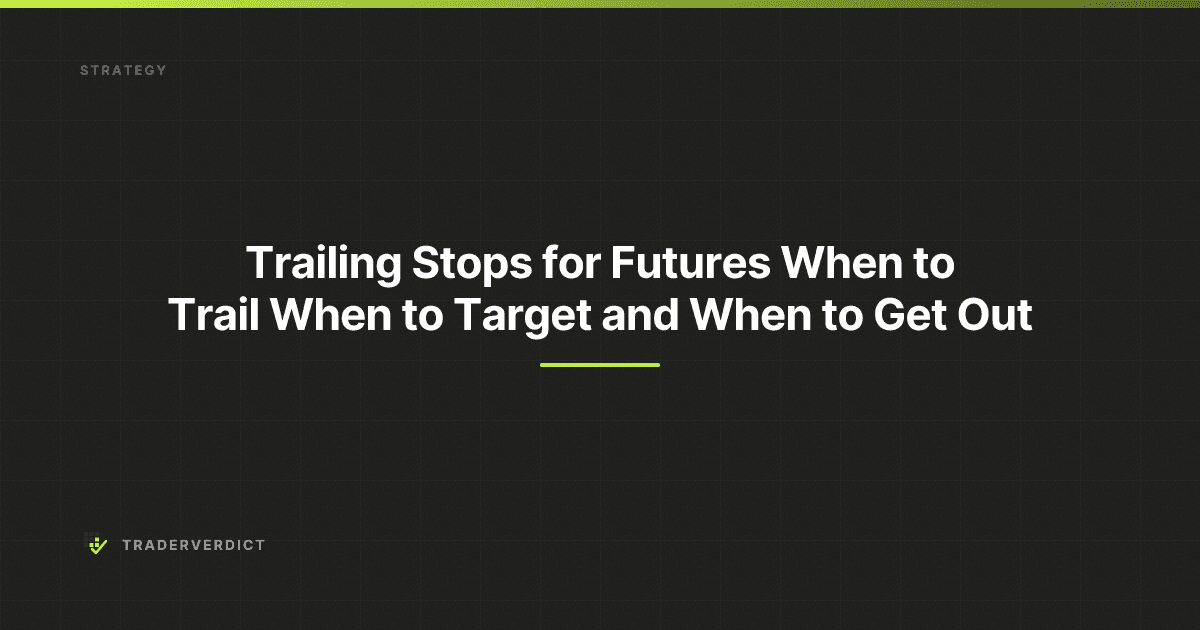 STRATEGY

Trailing Stops for Futures When to Trail When to Target and When to Get Out

TRADERVERDICT